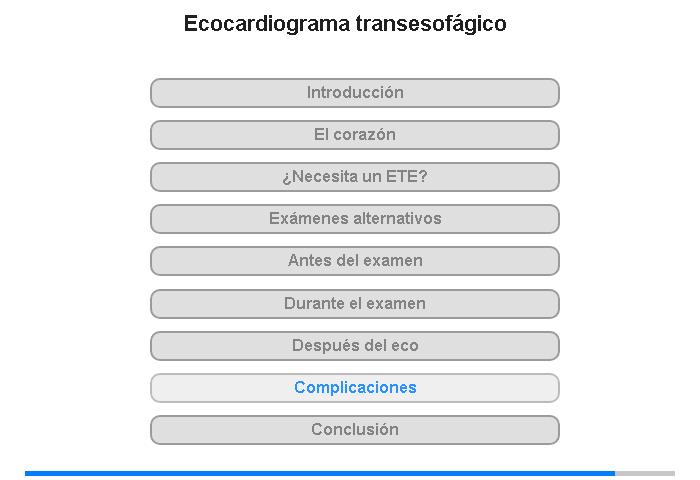 Ecocardiograma transesofágico

Introducción

El corazón

¿Necesita un ETE?

Exámenes alternativos

Antes del examen

Durante el examen

Después del eco

Complicaciones

Conclusión